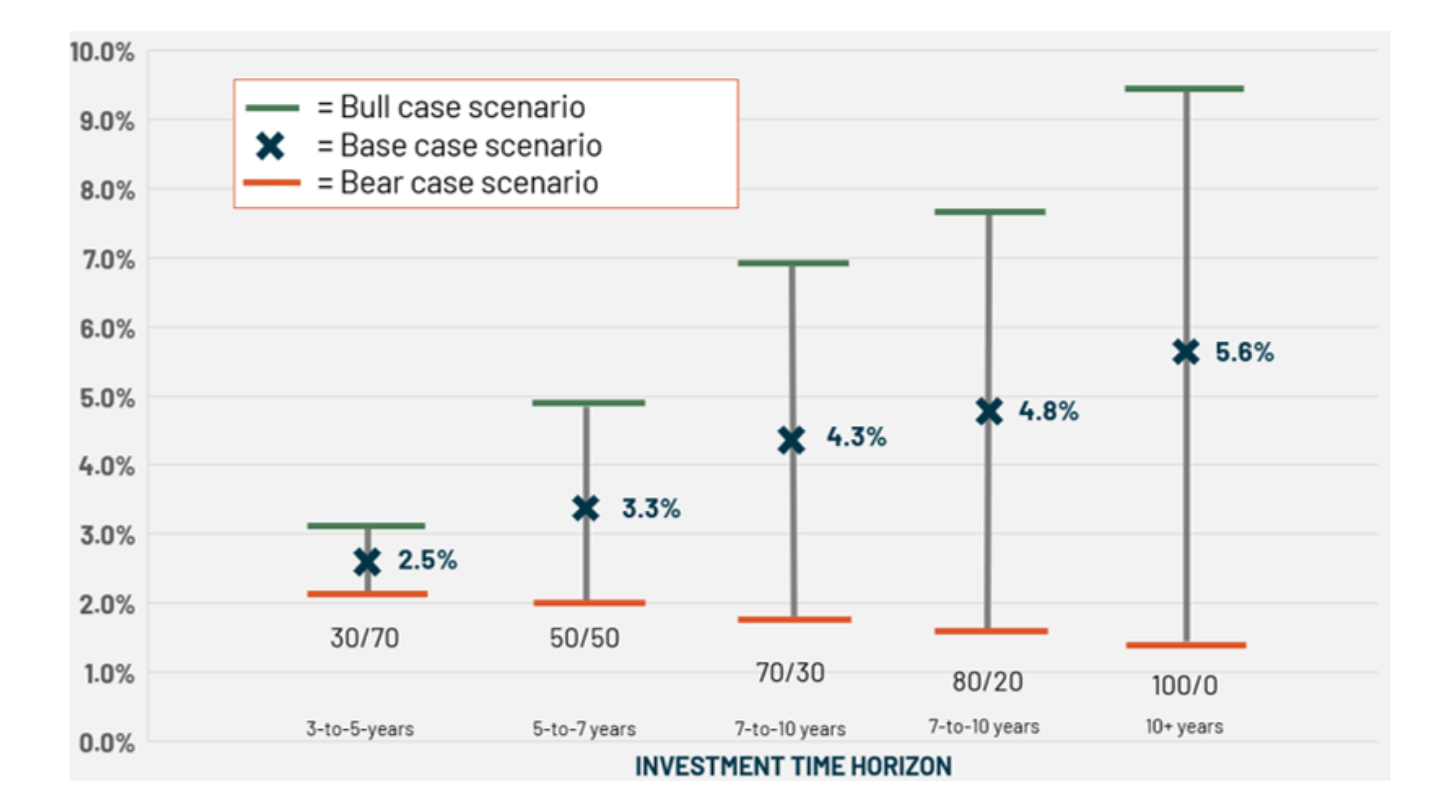 10.0%
9.0%
8.0%
7.0%
6.0%
5.0%
4.0%
3.0%
2.0%
1.0%
0.0%

= Bull case scenario
= Base case scenario
= Bear case scenario

2.5%
3.3%
4.3%
4.8%
5.6%

30/70
50/50
70/30
80/20
100/0

3-to-5-years
5-to-7 years
7-to-10 years
7-to-10 years
10+ years

INVESTMENT TIME HORIZON